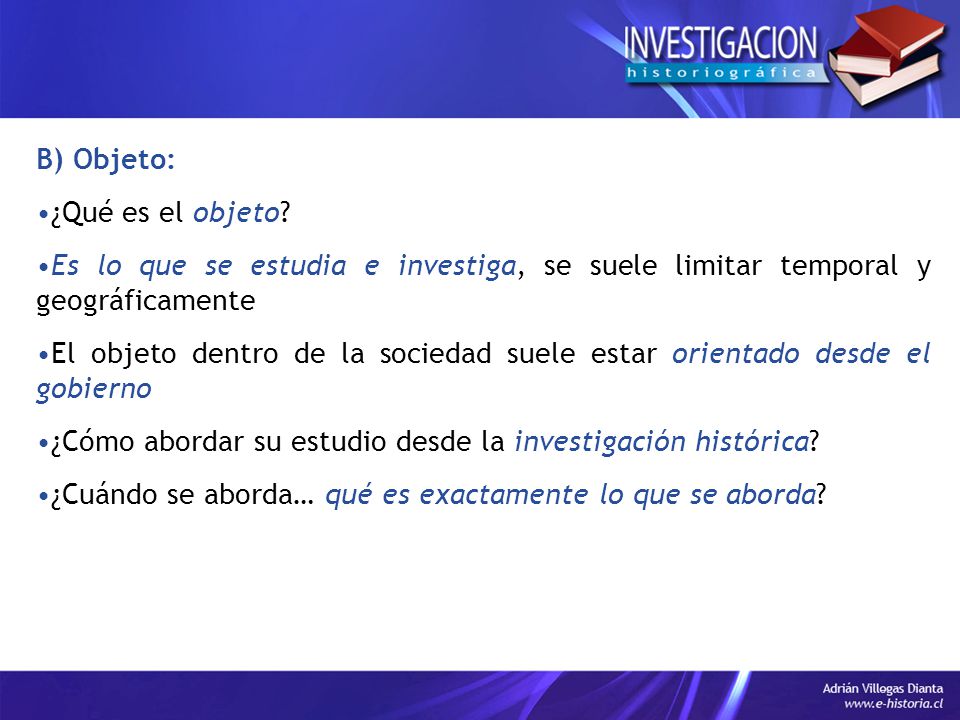 INVESTIGACION
historiográfica

B) Objeto:

•¿Qué es el objeto?

•Es lo que se estudia e investiga, se suele limitar temporal y geográficamente

•El objeto dentro de la sociedad suele estar orientado desde el gobierno

•¿Cómo abordar su estudio desde la investigación histórica?

•¿Cuándo se aborda… qué es exactamente lo que se aborda?

Adrián Villegas Dianta
www.e-historia.cl